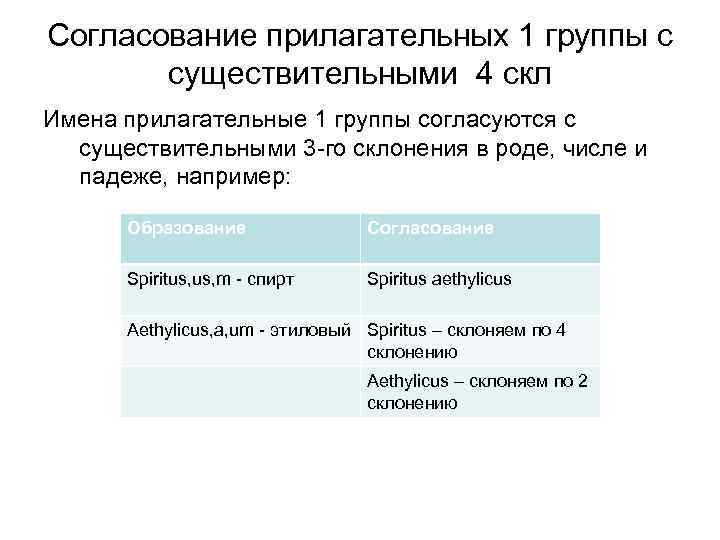 Согласование прилагательных 1 группы с существительными 4 скл

Имена прилагательные 1 группы согласуются с существительными 3-го склонения в роде, числе и падеже, например:

| Образование | Согласование |
|---|---|
| Spiritus,us,m - спирт | Spiritus aethylicus |
| Aethylicus,a,um - этиловый | Spiritus – склоняем по 4 склонению |
| | Aethylicus – склоняем по 2 склонению |